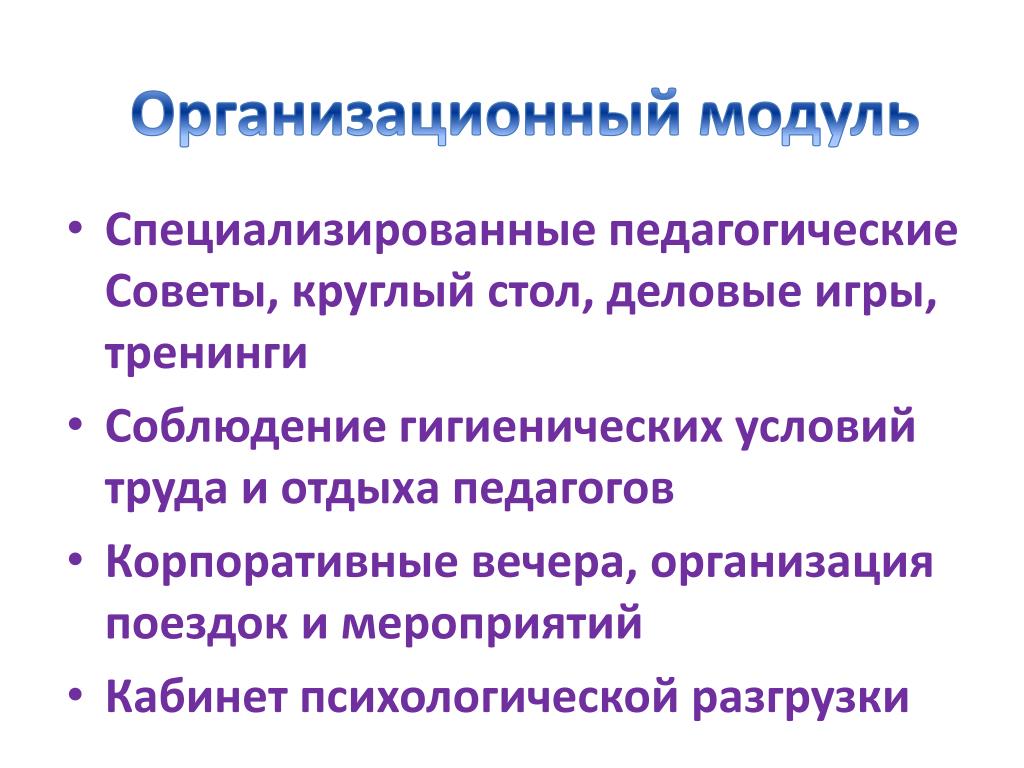 Организационный модуль

• Специализированные педагогические Советы, круглый стол, деловые игры, тренинги
• Соблюдение гигиенических условий труда и отдыха педагогов
• Корпоративные вечера, организация поездок и мероприятий
• Кабинет психологической разгрузки